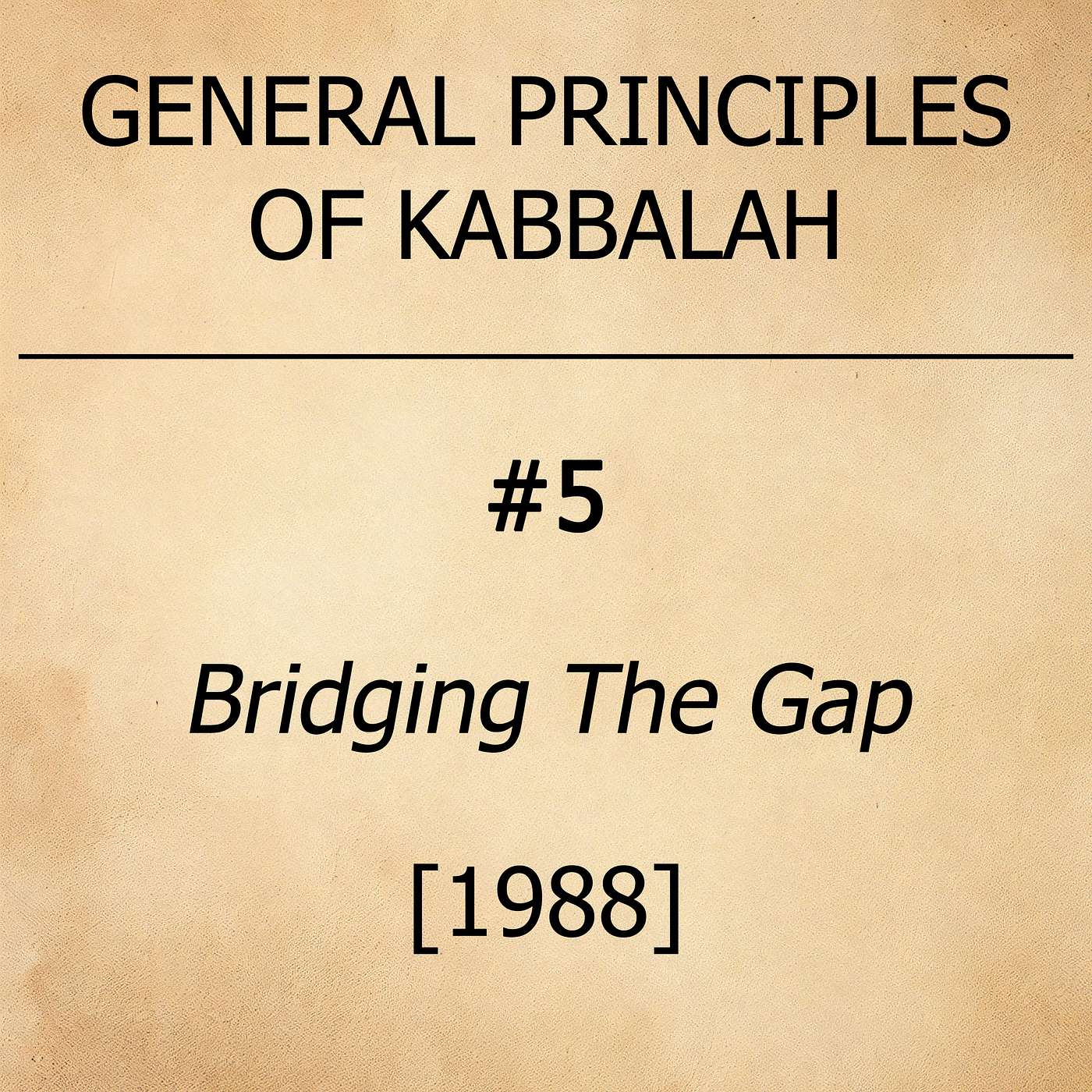 GENERAL PRINCIPLES OF KABBALAH

#5

Bridging The Gap

[1988]